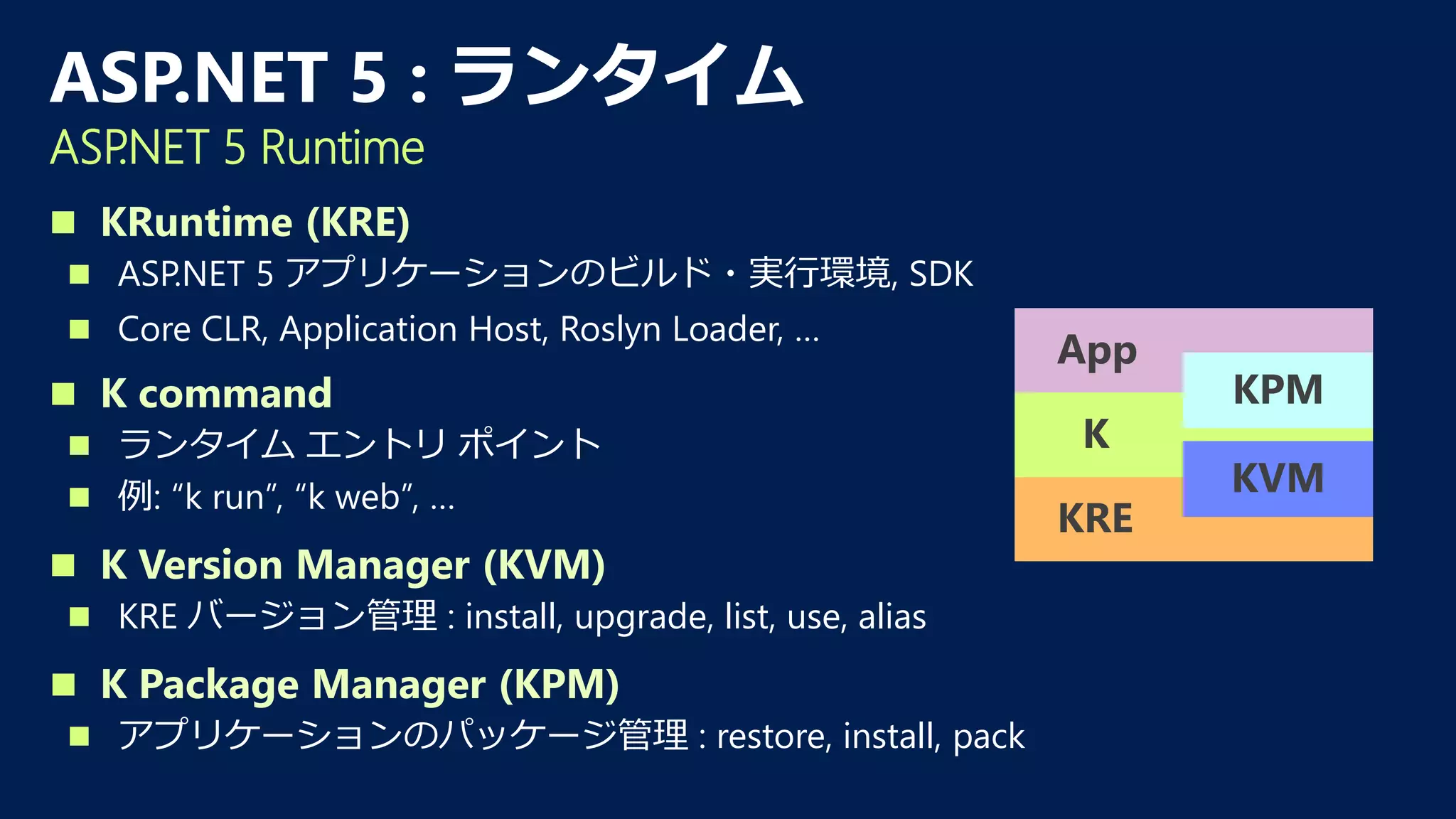 ASP.NET 5 : ランタイム

ASP.NET 5 Runtime

■ KRuntime (KRE)
■ ASP.NET 5 アプリケーションのビルド・実行環境, SDK
■ Core CLR, Application Host, Roslyn Loader, …

■ K command
■ ランタイム エントリ ポイント
■ 例: “k run”, “k web”, …

■ K Version Manager (KVM)
■ KRE バージョン管理 : install, upgrade, list, use, alias

■ K Package Manager (KPM)
■ アプリケーションのパッケージ管理 : restore, install, pack

App
KPM
K
KVM
KRE